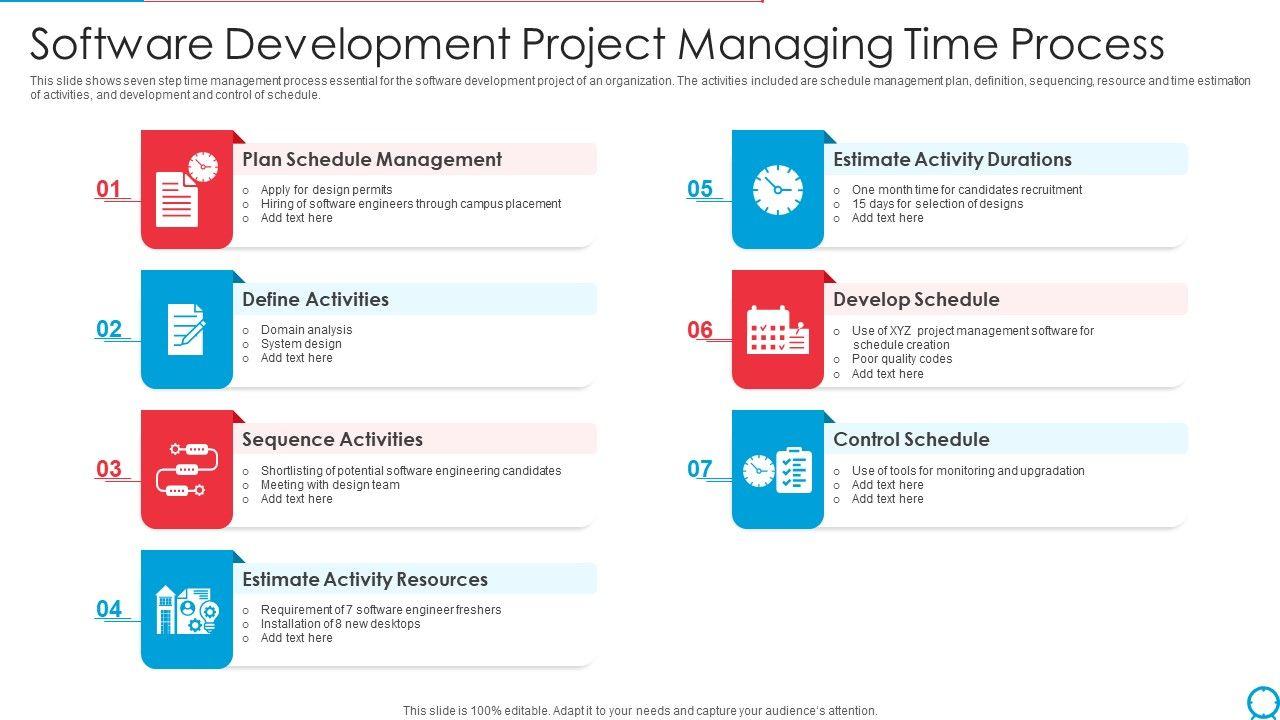 Software Development Project Managing Time Process

This slide shows seven step time management process essential for the software development project of an organization. The activities included are schedule management plan, definition, sequencing, resource and time estimation of activities, and development and control of schedule.

01

Plan Schedule Management

o Apply for design permits
o Hiring of software engineers through campus placement
o Add text here

02

Define Activities

o Domain analysis
o System design
o Add text here

03

Sequence Activities

o Shortlisting of potential software engineering candidates
o Meeting with design team
o Add text here

04

Estimate Activity Resources

o Requirement of 7 software engineer freshers
o Installation of 8 new desktops
o Add text here

05

Estimate Activity Durations

o One month time for candidates recruitment
o 15 days for selection of designs
o Add text here

06

Develop Schedule

o Use of XYZ project management software for schedule creation
o Poor quality codes
o Add text here

07

Control Schedule

o Use of tools for monitoring and upgradation
o Add text here
o Add text here

This slide is 100% editable. Adapt it to your needs and capture your audience's attention.